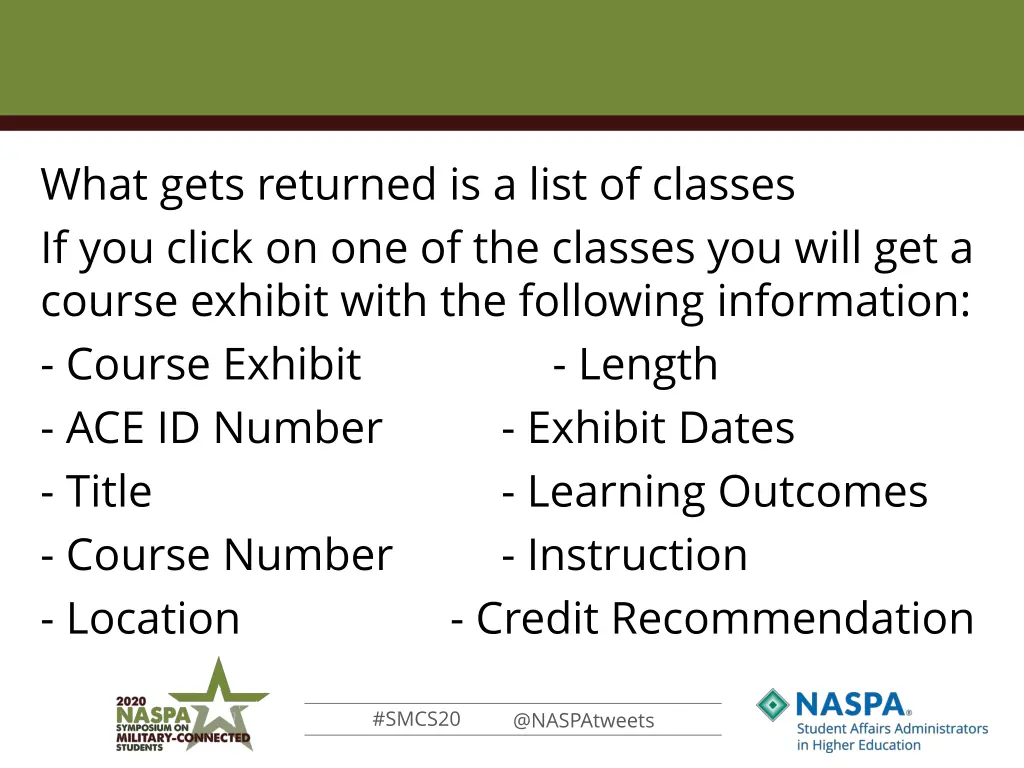 What gets returned is a list of classes

If you click on one of the classes you will get a course exhibit with the following information:

- Course Exhibit - Length
- ACE ID Number - Exhibit Dates
- Title - Learning Outcomes
- Course Number - Instruction
- Location - Credit Recommendation

2020 NASPA SYMPOSIUM ON MILITARY-CONNECTED STUDENTS

#SMCS20 @NASPAtweets

NASPA® Student Affairs Administrators in Higher Education